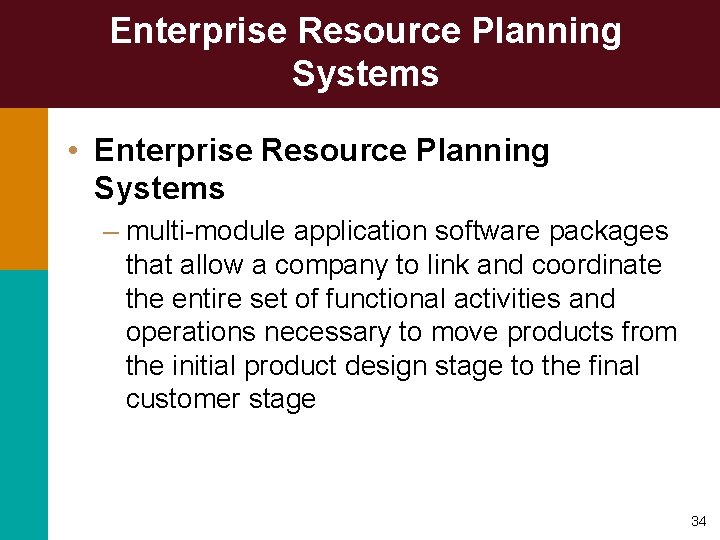 Enterprise Resource Planning Systems

• Enterprise Resource Planning Systems
– multi-module application software packages that allow a company to link and coordinate the entire set of functional activities and operations necessary to move products from the initial product design stage to the final customer stage

34